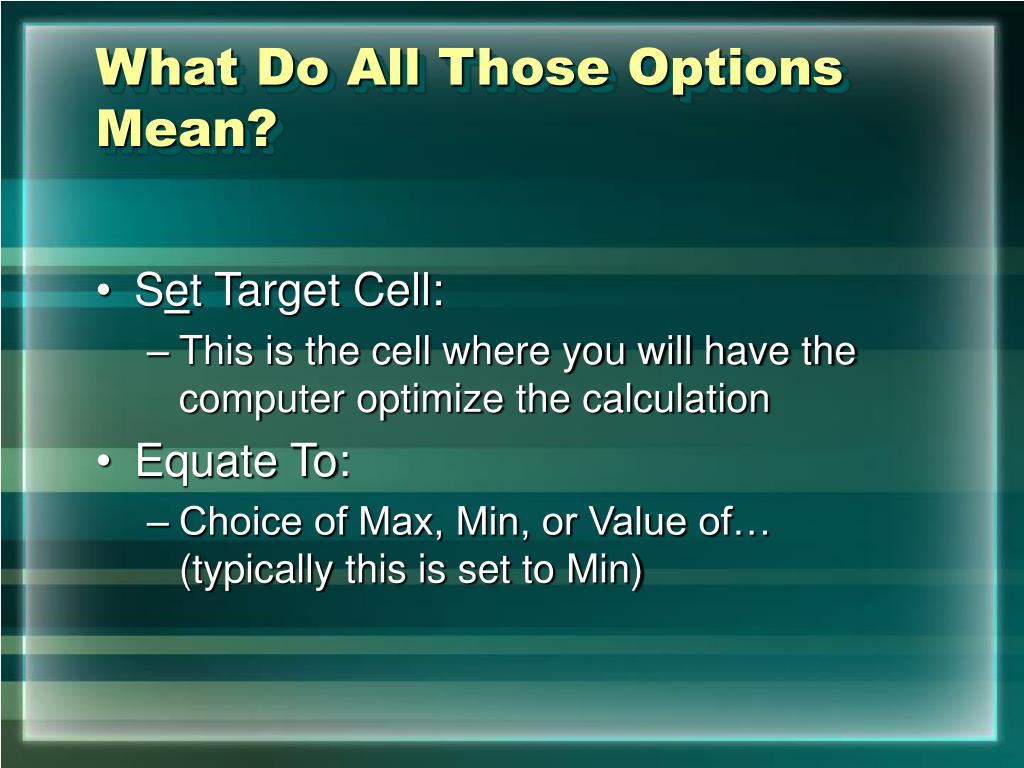 What Do All Those Options Mean?

• Set Target Cell:
– This is the cell where you will have the computer optimize the calculation
• Equate To:
– Choice of Max, Min, or Value of… (typically this is set to Min)